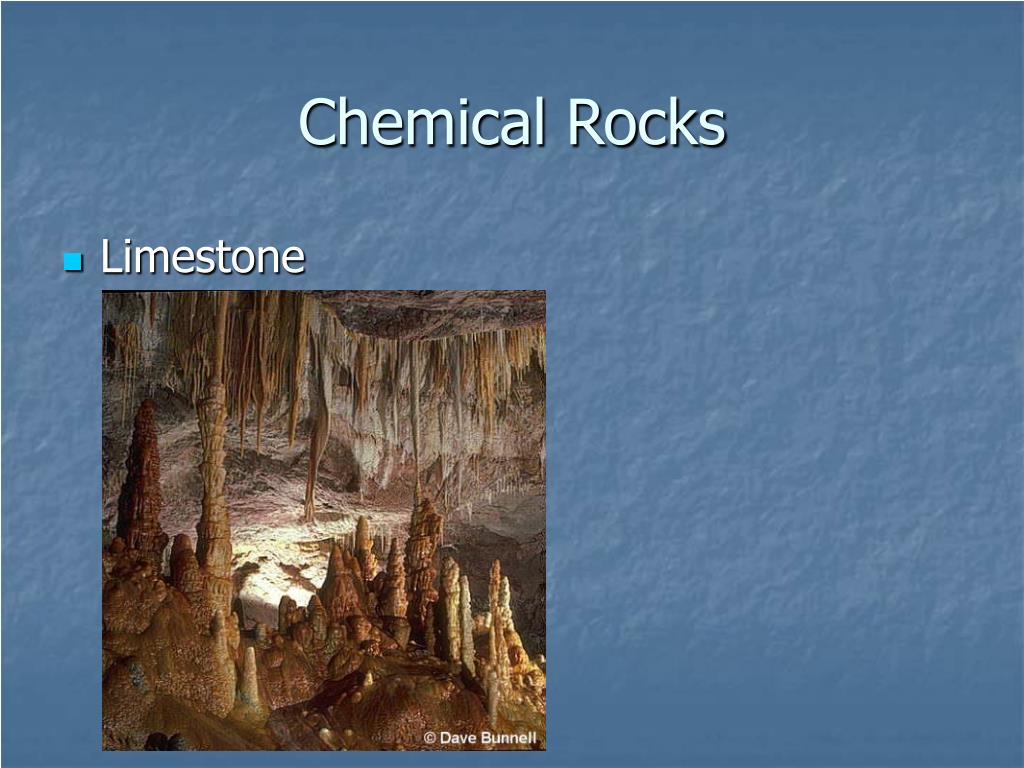 Chemical Rocks

Limestone

© Dave Bunnell